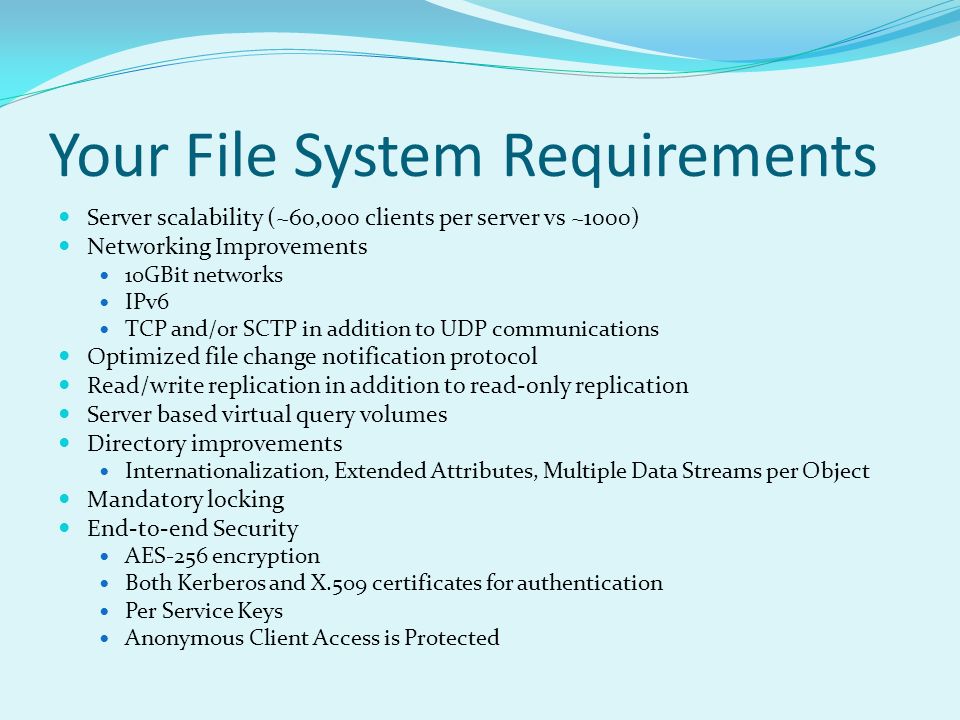 Your File System Requirements

- Server scalability (~60,000 clients per server vs ~1000)
- Networking Improvements
  - 10GBit networks
  - IPv6
  - TCP and/or SCTP in addition to UDP communications
- Optimized file change notification protocol
- Read/write replication in addition to read-only replication
- Server based virtual query volumes
- Directory improvements
  - Internationalization, Extended Attributes, Multiple Data Streams per Object
- Mandatory locking
- End-to-end Security
  - AES-256 encryption
  - Both Kerberos and X.509 certificates for authentication
  - Per Service Keys
  - Anonymous Client Access is Protected